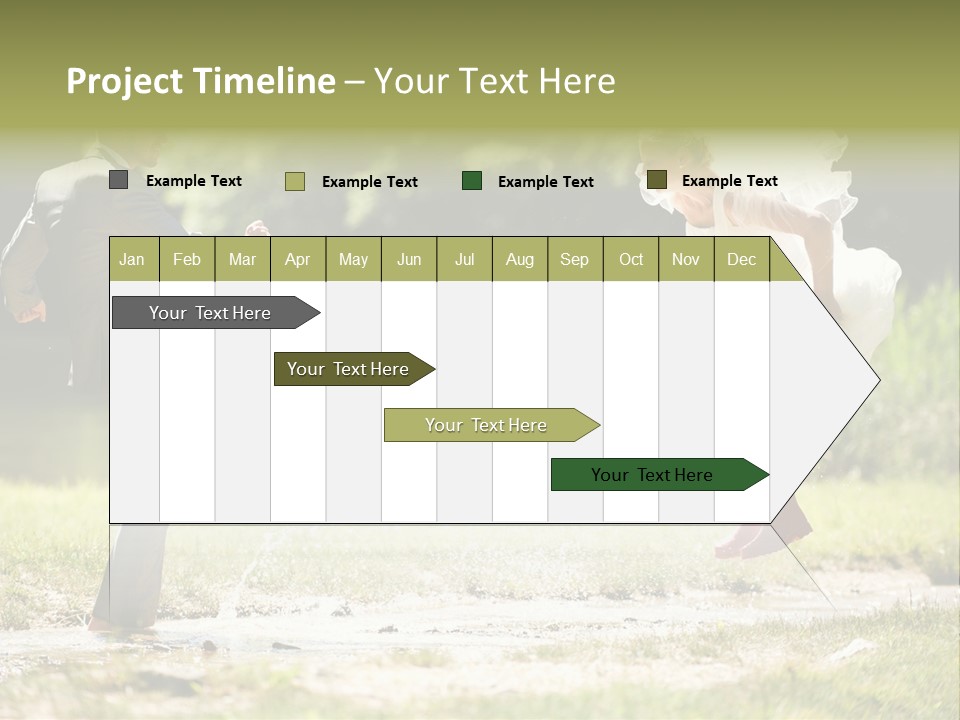 Project Timeline – Your Text Here

Example Text
Example Text
Example Text
Example Text

| Jan | Feb | Mar | Apr | May | Jun | Jul | Aug | Sep | Oct | Nov | Dec |
|---|---|---|---|---|---|---|---|---|---|---|---|

Your Text Here

Your Text Here

Your Text Here

Your Text Here